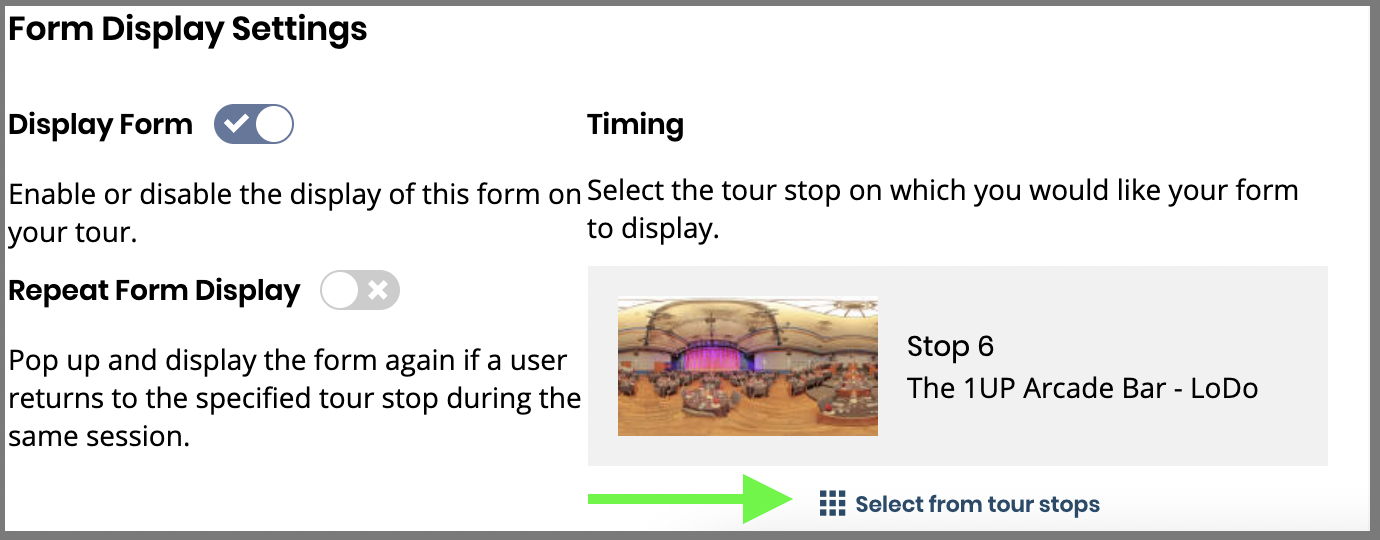 Form Display Settings

Display Form

Enable or disable the display of this form on your tour.

Repeat Form Display

Pop up and display the form again if a user returns to the specified tour stop during the same session.

Timing

Select the tour stop on which you would like your form to display.

Stop 6
The 1UP Arcade Bar - LoDo

Select from tour stops